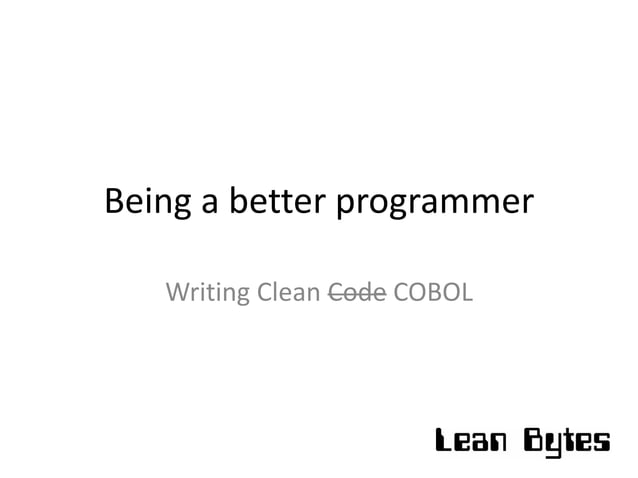 Being a better programmer

Writing Clean ~~Code~~ COBOL

Lean Bytes